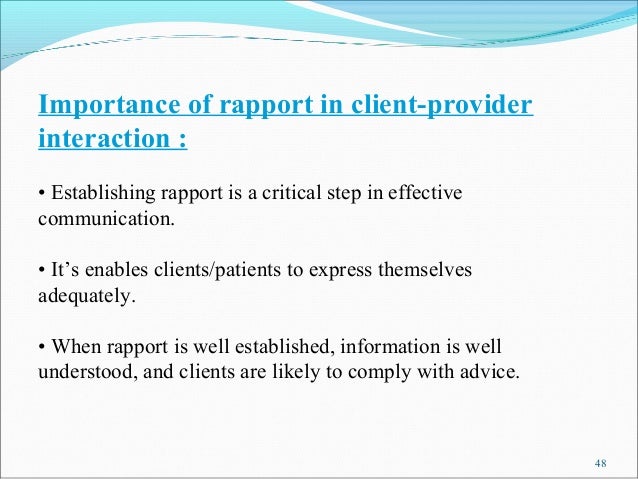 Importance of rapport in client-provider interaction :

• Establishing rapport is a critical step in effective communication.

• It’s enables clients/patients to express themselves adequately.

• When rapport is well established, information is well understood, and clients are likely to comply with advice.

48